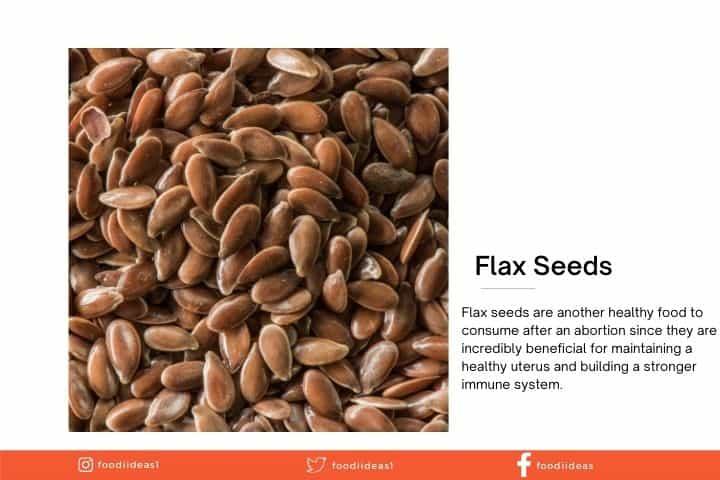 Flax Seeds

Flax seeds are another healthy food to consume after an abortion since they are incredibly beneficial for maintaining a healthy uterus and building a stronger immune system.

foodiideas1 foodiideas1 foodiideas